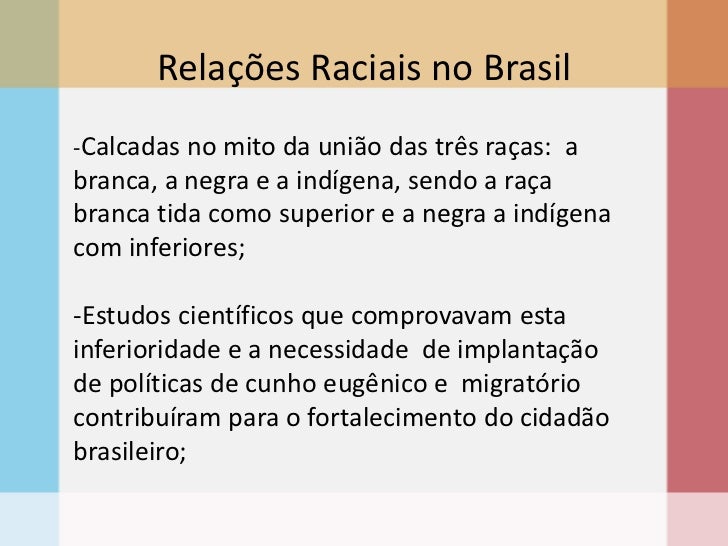 Relações Raciais no Brasil

-Calcadas no mito da união das três raças: a branca, a negra e a indígena, sendo a raça branca tida como superior e a negra a indígena com inferiores;

-Estudos científicos que comprovavam esta inferioridade e a necessidade de implantação de políticas de cunho eugênico e migratório contribuíram para o fortalecimento do cidadão brasileiro;